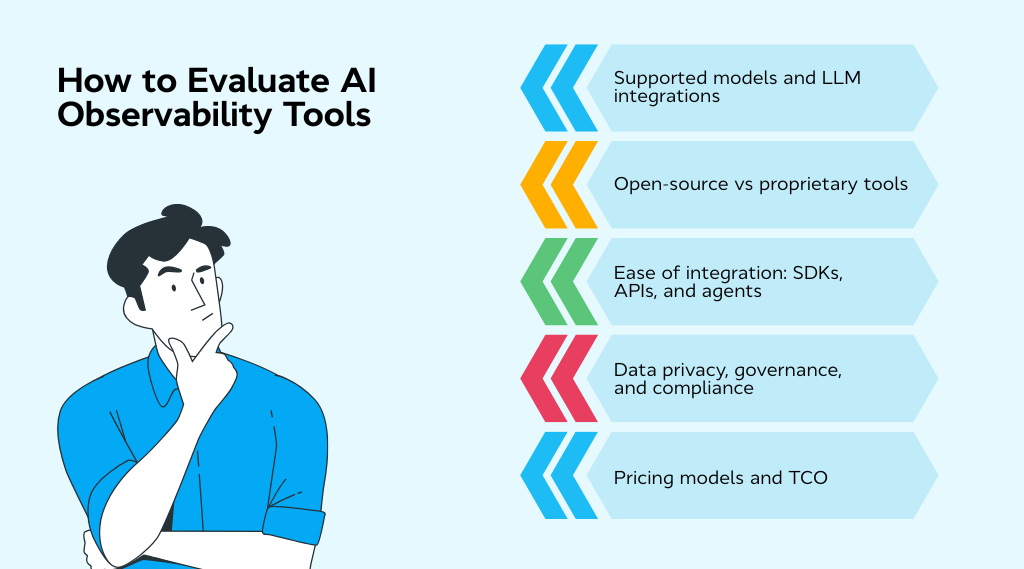 How to Evaluate AI Observability Tools

Supported models and LLM integrations

Open-source vs proprietary tools

Ease of integration: SDKs, APIs, and agents

Data privacy, governance, and compliance

Pricing models and TCO